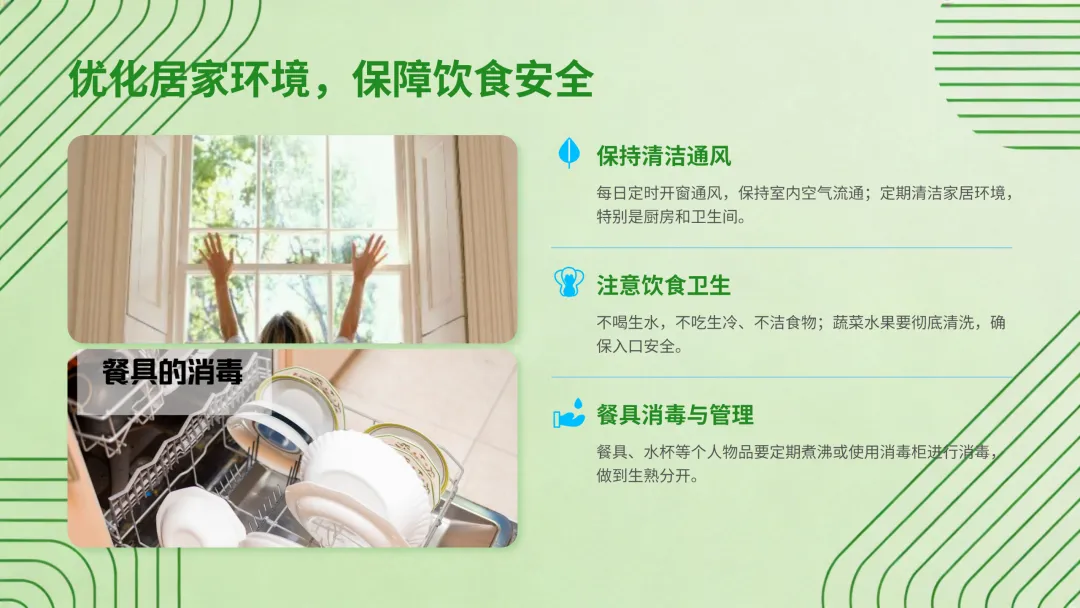 优化居家环境，保障饮食安全

餐具的消毒

保持清洁通风

每日定时开窗通风，保持室内空气流通；定期清洁家居环境，特别是厨房和卫生间。

注意饮食卫生

不喝生水，不吃生冷、不洁食物；蔬菜水果要彻底清洗，确保入口安全。

餐具消毒与管理

餐具、水杯等个人物品要定期煮沸或使用消毒柜进行消毒，做到生熟分开。